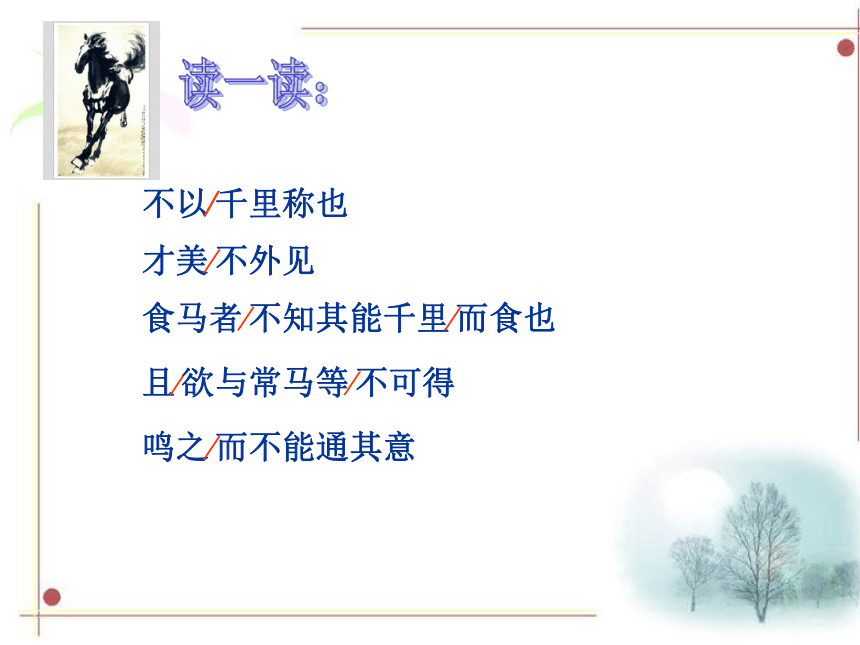 读一读:

不以/千里称也

才美/不外见

食马者/不知其能千里/而食也

且/欲与常马等/不可得

鸣之/而不能通其意